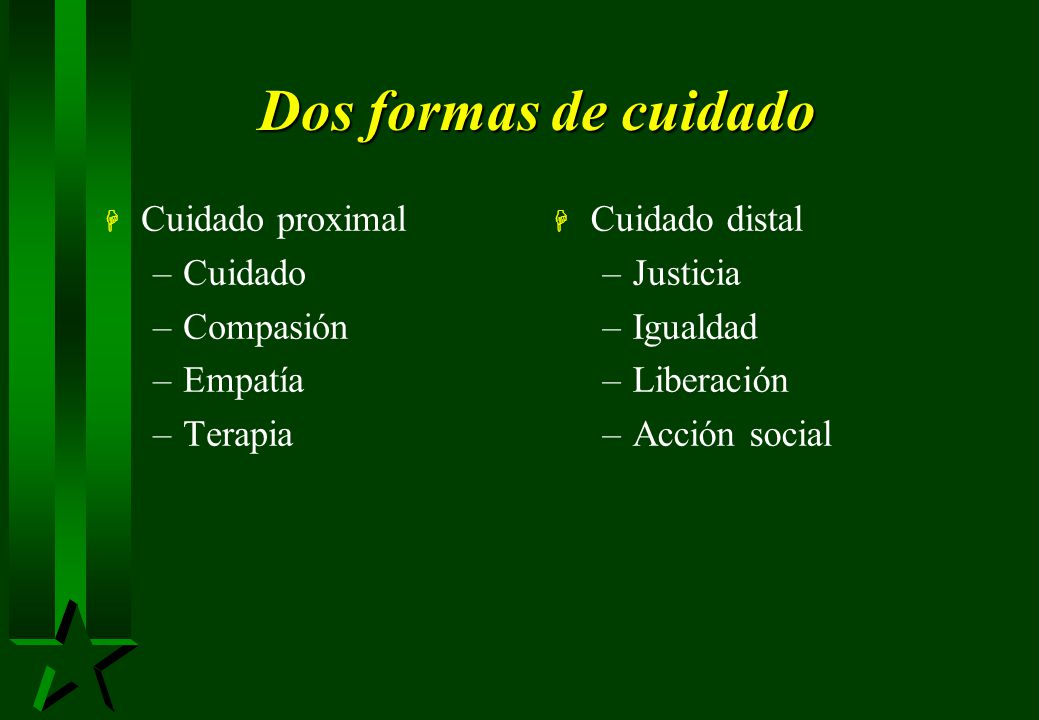 Dos formas de cuidado

Cuidado proximal
– Cuidado
– Compasión
– Empatía
– Terapia

Cuidado distal
– Justicia
– Igualdad
– Liberación
– Acción social